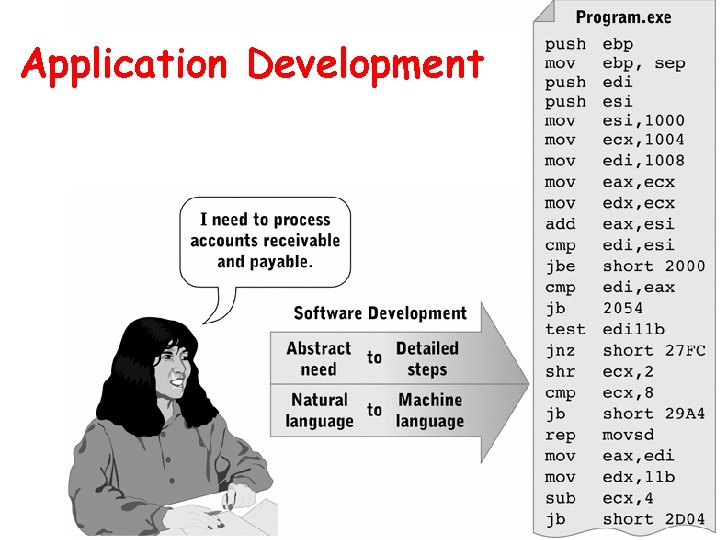 Application Development

I need to process accounts receivable and payable.

Software Development

Abstract need to Detailed steps

Natural language to Machine language

Program.exe

push ebp
mov ebp, sep
push edi
push esi
mov esi,1000
mov ecx,1004
mov edi,1008
mov eax,ecx
mov edx,ecx
add eax,esi
cmp edi,esi
jbe short 2000
cmp edi,eax
jb 2054
test edi11b
jnz short 27FC
shr ecx,2
cmp ecx,8
jb short 29A4
rep movsd
mov eax,edi
mov edx,11b
sub ecx,4
jb short 2D04